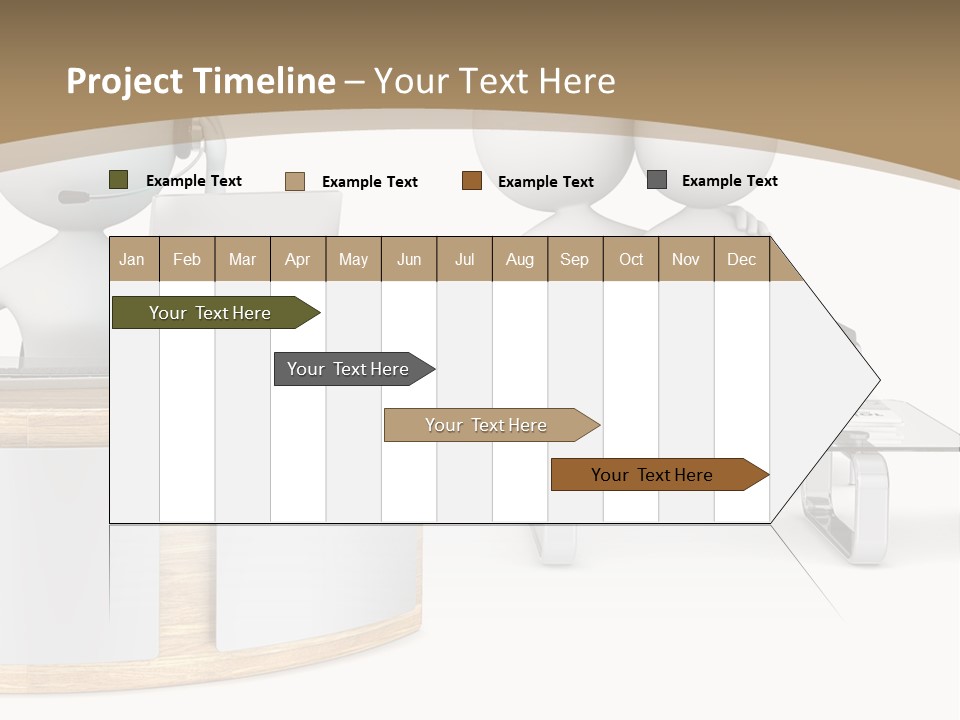 Project Timeline – Your Text Here

Example Text
Example Text
Example Text
Example Text

| Jan | Feb | Mar | Apr | May | Jun | Jul | Aug | Sep | Oct | Nov | Dec |
|---|---|---|---|---|---|---|---|---|---|---|---|

Your Text Here
Your Text Here
Your Text Here
Your Text Here